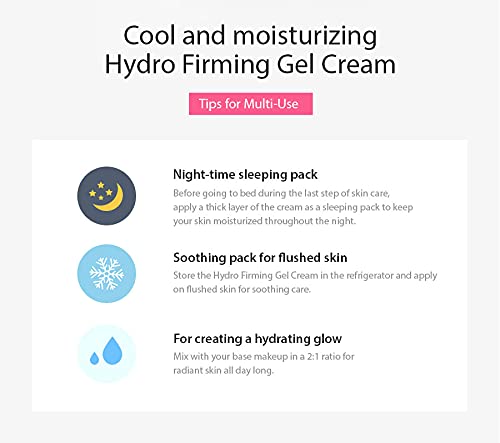 Cool and moisturizing
Hydro Firming Gel Cream

Tips for Multi-Use

Night-time sleeping pack

Before going to bed during the last step of skin care, apply a thick layer of the cream as a sleeping pack to keep your skin moisturized throughout the night.

Soothing pack for flushed skin

Store the Hydro Firming Gel Cream in the refrigerator and apply on flushed skin for soothing care.

For creating a hydrating glow

Mix with your base makeup in a 2:1 ratio for radiant skin all day long.